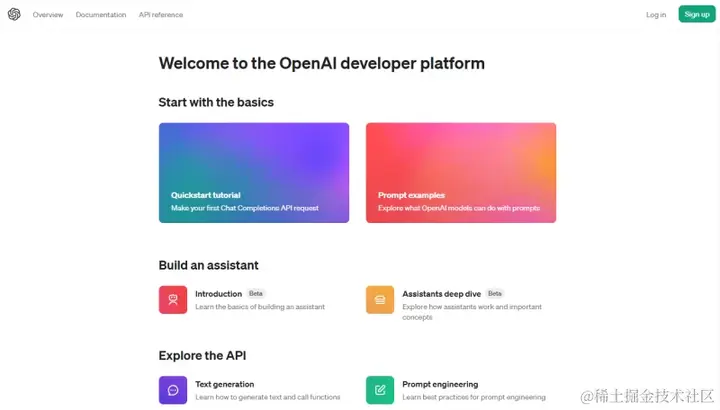 Overview Documentation API reference

Log in Sign up

Welcome to the OpenAI developer platform

Start with the basics

Quickstart tutorial
Make your first Chat Completions API request

Prompt examples
Explore what OpenAI models can do with prompts

Build an assistant

Introduction Beta
Learn the basics of building an assistant

Assistants deep dive Beta
Explore how assistants work and important concepts

Explore the API

Text generation
Learn how to generate text and call functions

Prompt engineering
Learn best practices for prompt engineering

@稀土掘金技术社区